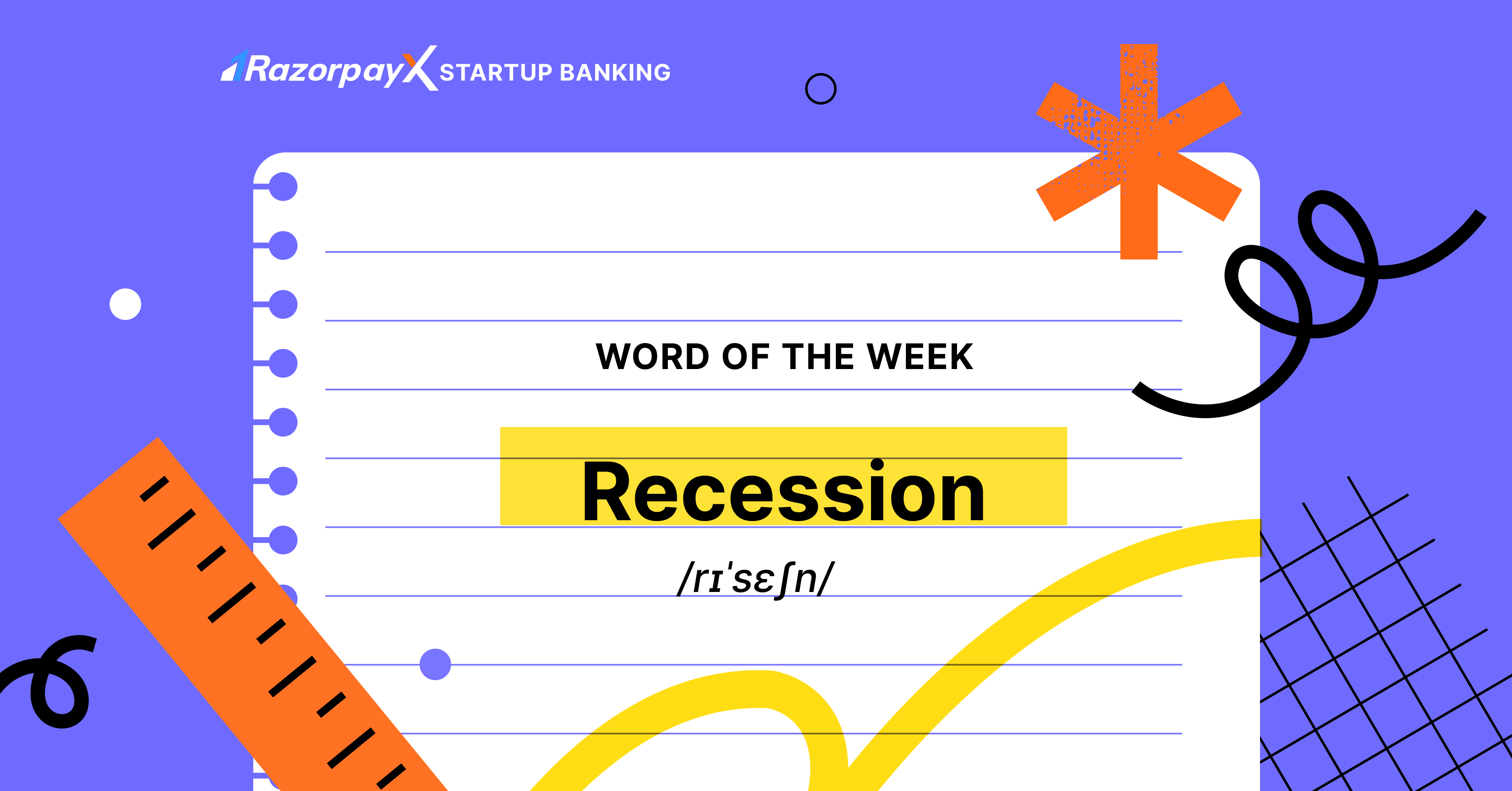 RazorpayX STARTUP BANKING

WORD OF THE WEEK

Recession

/rɪˈsɛʃn/